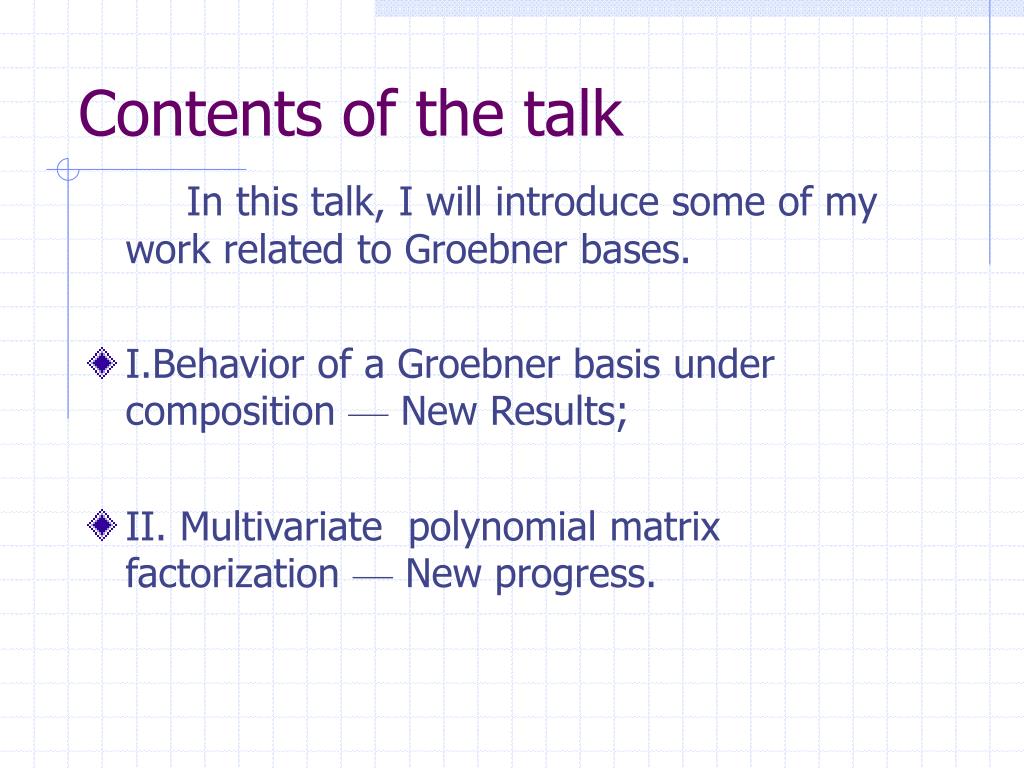 Contents of the talk

In this talk, I will introduce some of my work related to Groebner bases.

I.Behavior of a Groebner basis under composition — New Results;

II. Multivariate polynomial matrix factorization — New progress.